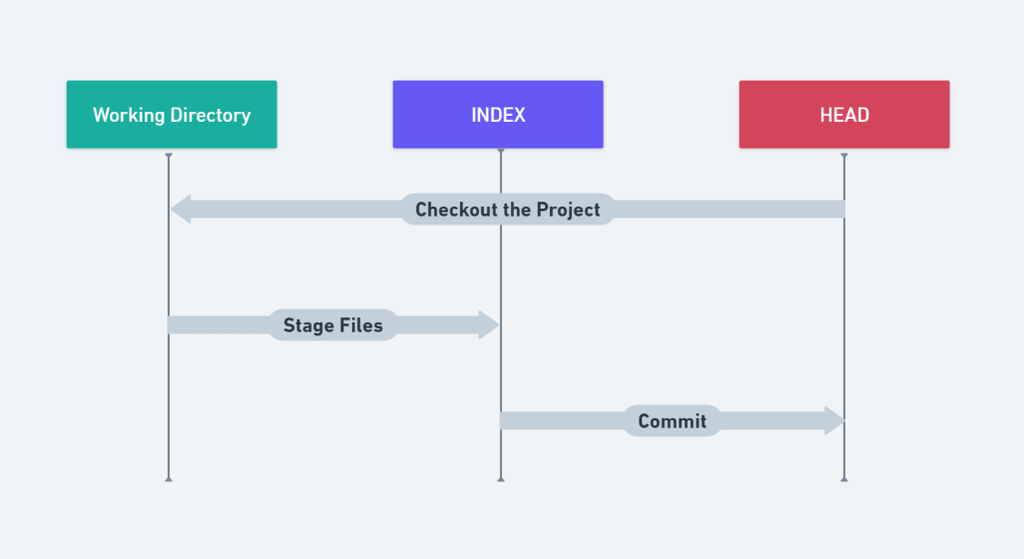 Working Directory

INDEX

HEAD

Checkout the Project

Stage Files

Commit